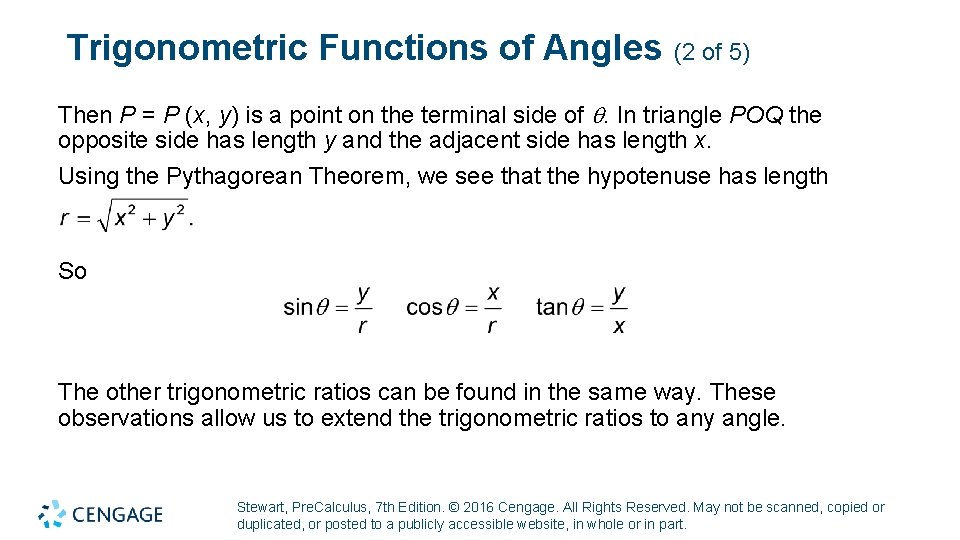 Trigonometric Functions of Angles (2 of 5)

Then $P = P(x, y)$ is a point on the terminal side of $\theta$. In triangle $POQ$ the opposite side has length $y$ and the adjacent side has length $x$.

Using the Pythagorean Theorem, we see that the hypotenuse has length $r = \sqrt{x^2 + y^2}$.

So

$\sin\theta = \frac{y}{r}$ $\cos\theta = \frac{x}{r}$ $\tan\theta = \frac{y}{x}$

The other trigonometric ratios can be found in the same way. These observations allow us to extend the trigonometric ratios to any angle.

CENGAGE

Stewart, PreCalculus, 7th Edition. © 2016 Cengage. All Rights Reserved. May not be scanned, copied or duplicated, or posted to a publicly accessible website, in whole or in part.